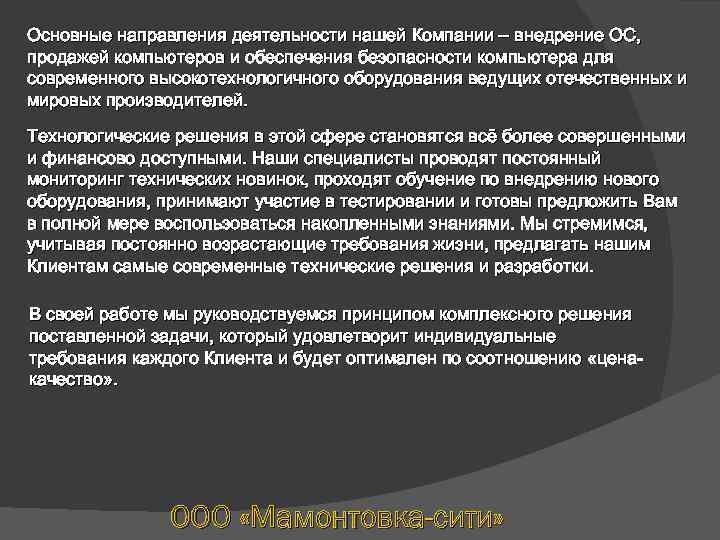 Основные направления деятельности нашей Компании – внедрение ОС, продажей компьютеров и обеспечения безопасности компьютера для современного высокотехнологичного оборудования ведущих отечественных и мировых производителей.

Технологические решения в этой сфере становятся всё более совершенными и финансово доступными. Наши специалисты проводят постоянный мониторинг технических новинок, проходят обучение по внедрению нового оборудования, принимают участие в тестировании и готовы предложить Вам в полной мере воспользоваться накопленными знаниями. Мы стремимся, учитывая постоянно возрастающие требования жизни, предлагать нашим Клиентам самые современные технические решения и разработки.

В своей работе мы руководствуемся принципом комплексного решения поставленной задачи, который удовлетворит индивидуальные требования каждого Клиента и будет оптимален по соотношению «цена-качество».

ООО «Мамонтовка-сити»